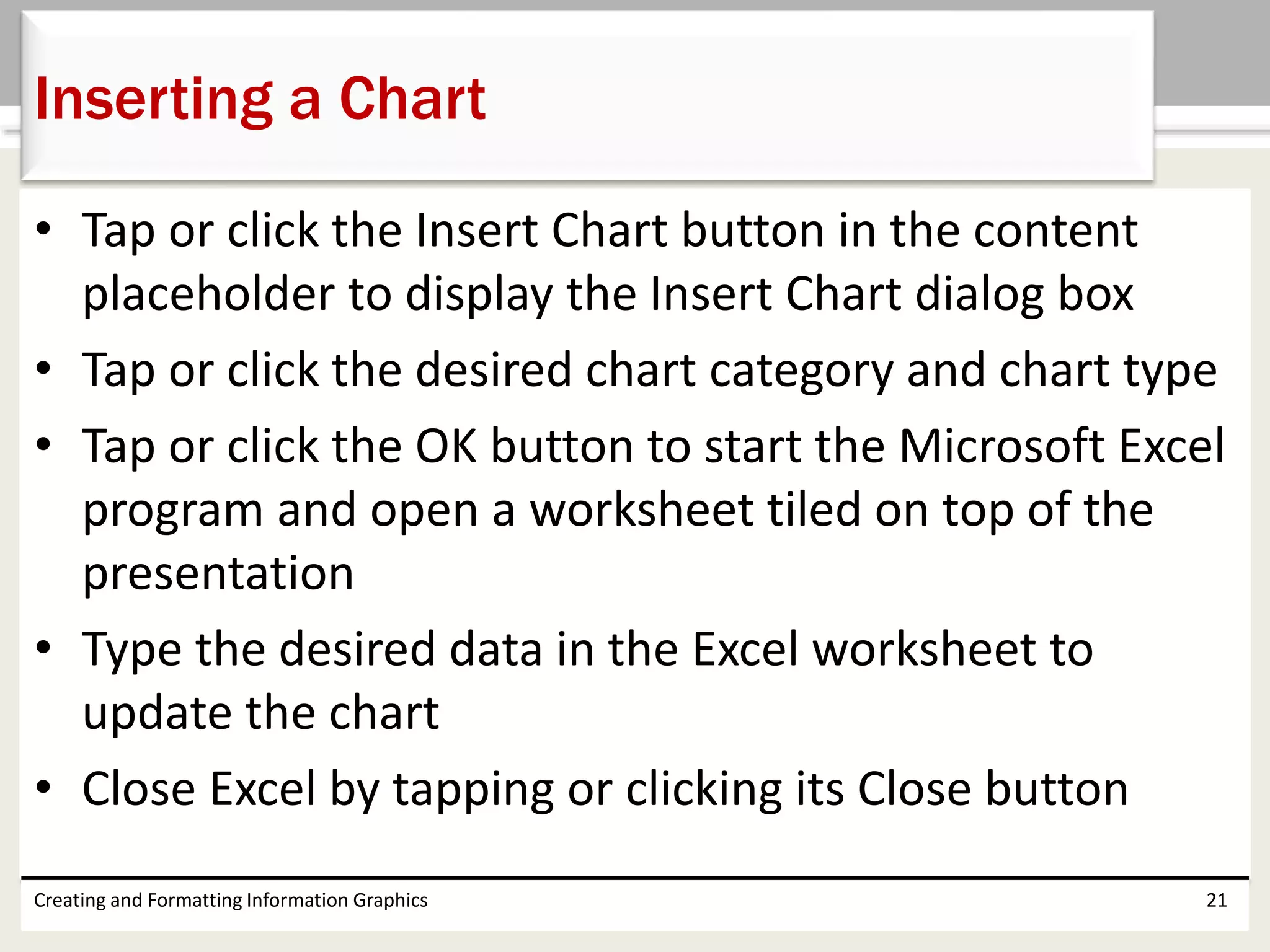 Inserting a Chart

• Tap or click the Insert Chart button in the content placeholder to display the Insert Chart dialog box
• Tap or click the desired chart category and chart type
• Tap or click the OK button to start the Microsoft Excel program and open a worksheet tiled on top of the presentation
• Type the desired data in the Excel worksheet to update the chart
• Close Excel by tapping or clicking its Close button

Creating and Formatting Information Graphics

21